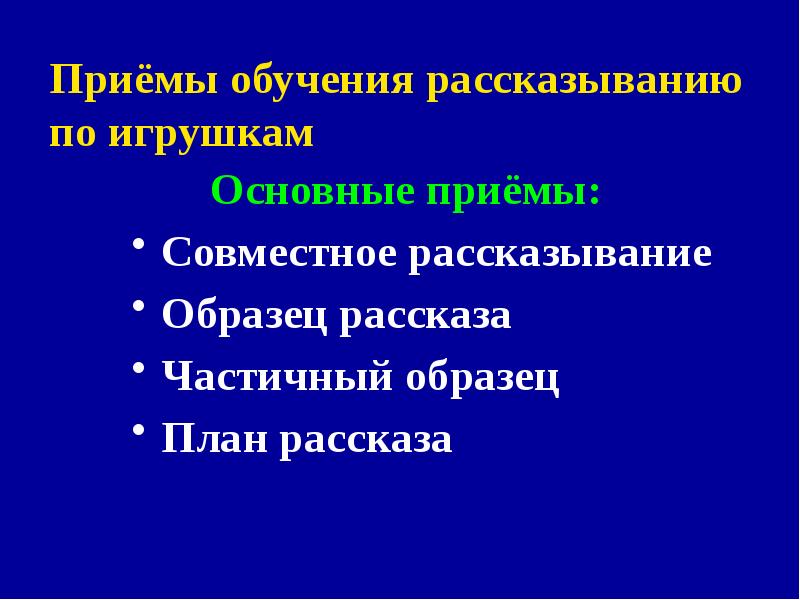 Приёмы обучения рассказыванию по игрушкам

Основные приёмы:

• Совместное рассказывание
• Образец рассказа
• Частичный образец
• План рассказа